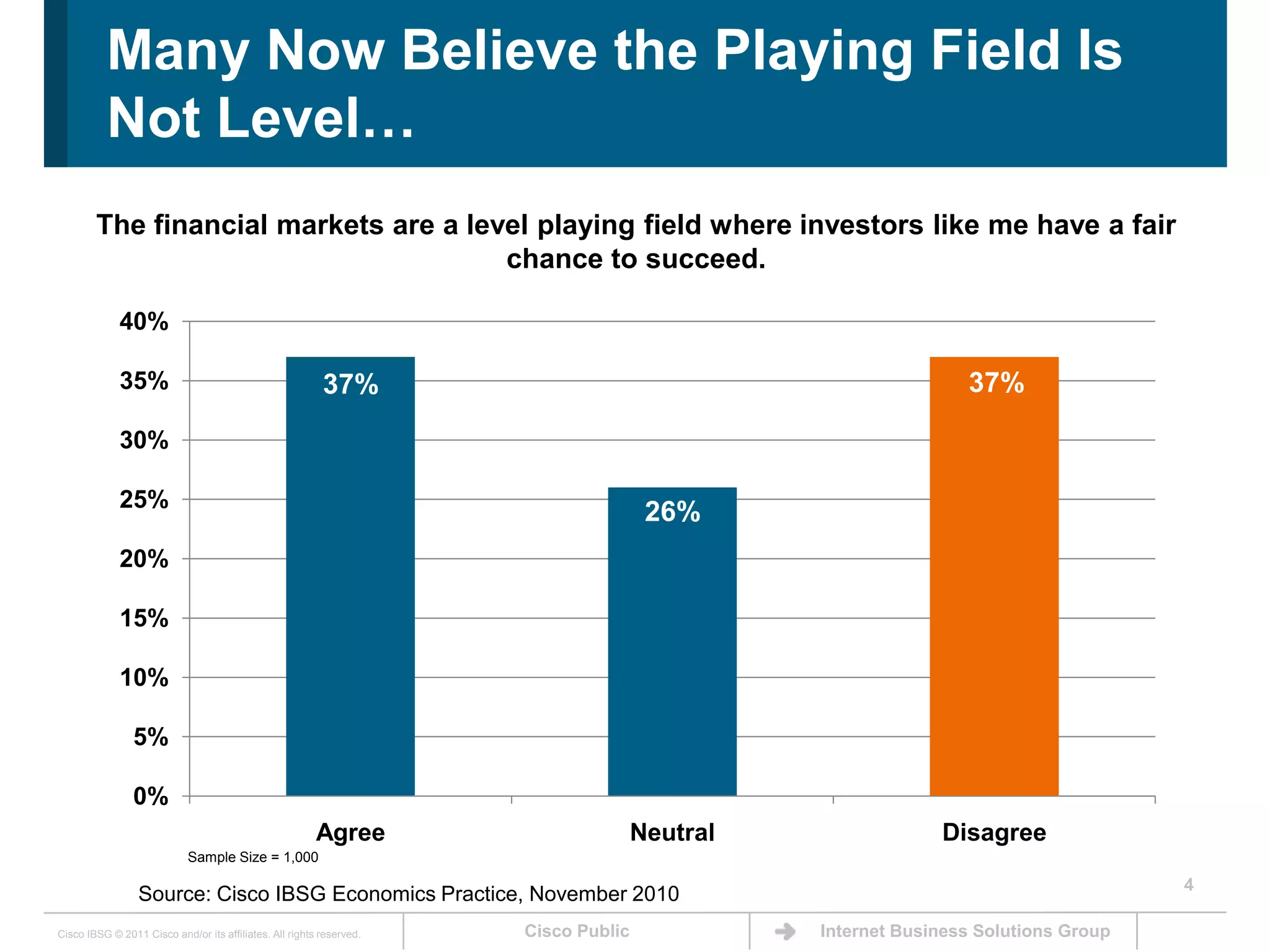 Many Now Believe the Playing Field Is Not Level…

The financial markets are a level playing field where investors like me have a fair chance to succeed.

40%
35%
30%
25%
20%
15%
10%
5%
0%

37%
26%
37%

Agree
Neutral
Disagree

Sample Size = 1,000

Source: Cisco IBSG Economics Practice, November 2010

4

Cisco IBSG © 2011 Cisco and/or its affiliates. All rights reserved.
Cisco Public
Internet Business Solutions Group